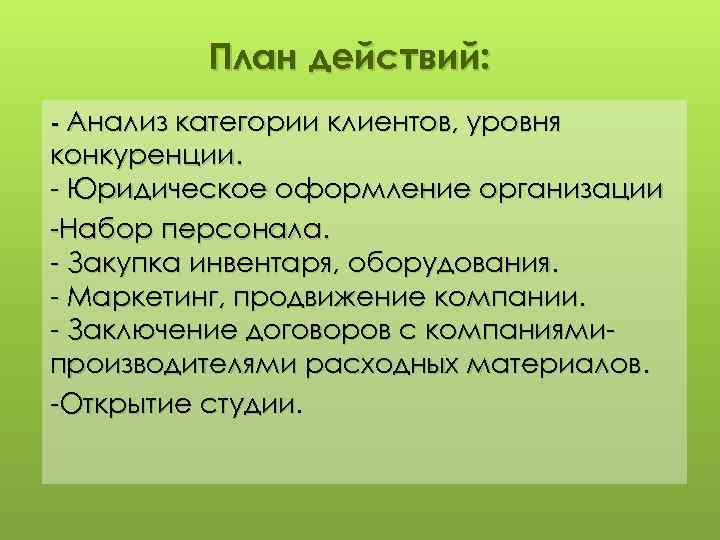 План действий:

- Анализ категории клиентов, уровня конкуренции.
- Юридическое оформление организации
-Набор персонала.
- Закупка инвентаря, оборудования.
- Маркетинг, продвижение компании.
- Заключение договоров с компаниями-производителями расходных материалов.
-Открытие студии.